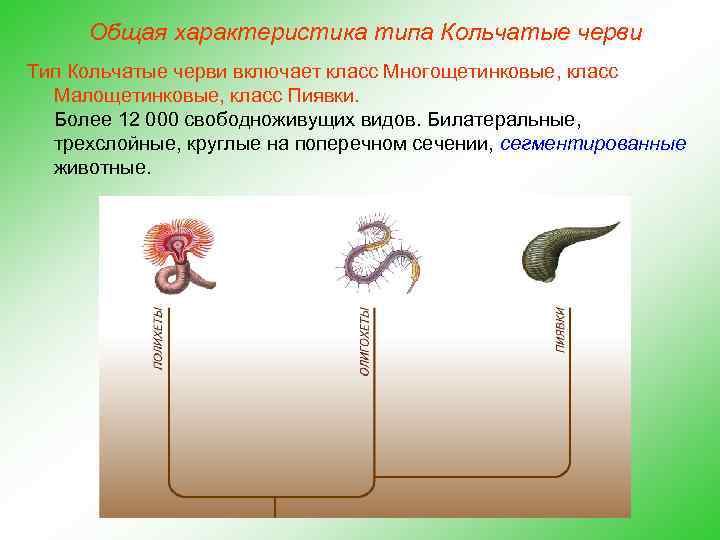 Общая характеристика типа Кольчатые черви

Тип Кольчатые черви включает класс Многощетинковые, класс Малощетинковые, класс Пиявки.

Более 12 000 свободноживущих видов. Билатеральные, трехслойные, круглые на поперечном сечении, сегментированные животные.

ПОЛИХЕТЫ

ОЛИГОХЕТЫ

ПИЯВКИ